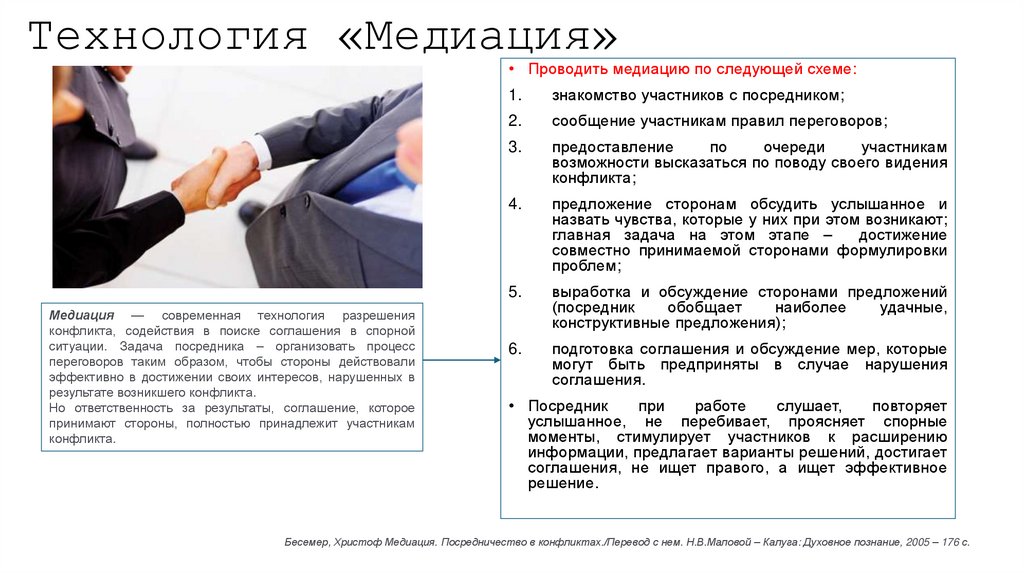 Технология «Медиация»

Медиация — современная технология разрешения конфликта, содействия в поиске соглашения в спорной ситуации. Задача посредника – организовать процесс переговоров таким образом, чтобы стороны действовали эффективно в достижении своих интересов, нарушенных в результате возникшего конфликта.
Но ответственность за результаты, соглашение, которое принимают стороны, полностью принадлежит участникам конфликта.

• Проводить медиацию по следующей схеме:
1. знакомство участников с посредником;
2. сообщение участникам правил переговоров;
3. предоставление по очереди участникам возможности высказаться по поводу своего видения конфликта;
4. предложение сторонам обсудить услышанное и назвать чувства, которые у них при этом возникают; главная задача на этом этапе – достижение совместно принимаемой сторонами формулировки проблем;
5. выработка и обсуждение сторонами предложений (посредник обобщает наиболее удачные, конструктивные предложения);
6. подготовка соглашения и обсуждение мер, которые могут быть предприняты в случае нарушения соглашения.
• Посредник при работе слушает, повторяет услышанное, не перебивает, проясняет спорные моменты, стимулирует участников к расширению информации, предлагает варианты решений, достигает соглашения, не ищет правого, а ищет эффективное решение.

Бесемер, Христоф Медиация. Посредничество в конфликтах./Перевод с нем. Н.В.Маловой – Калуга: Духовное познание, 2005 – 176 с.